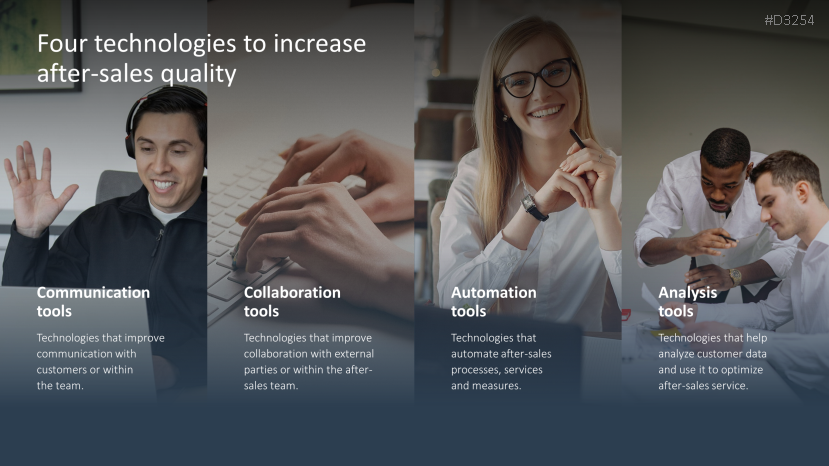 #D3254

Four technologies to increase after-sales quality

Communication tools

Technologies that improve communication with customers or within the team.

Collaboration tools

Technologies that improve collaboration with external parties or within the after-sales team.

Automation tools

Technologies that automate after-sales processes, services and measures.

Analysis tools

Technologies that help analyze customer data and use it to optimize after-sales service.